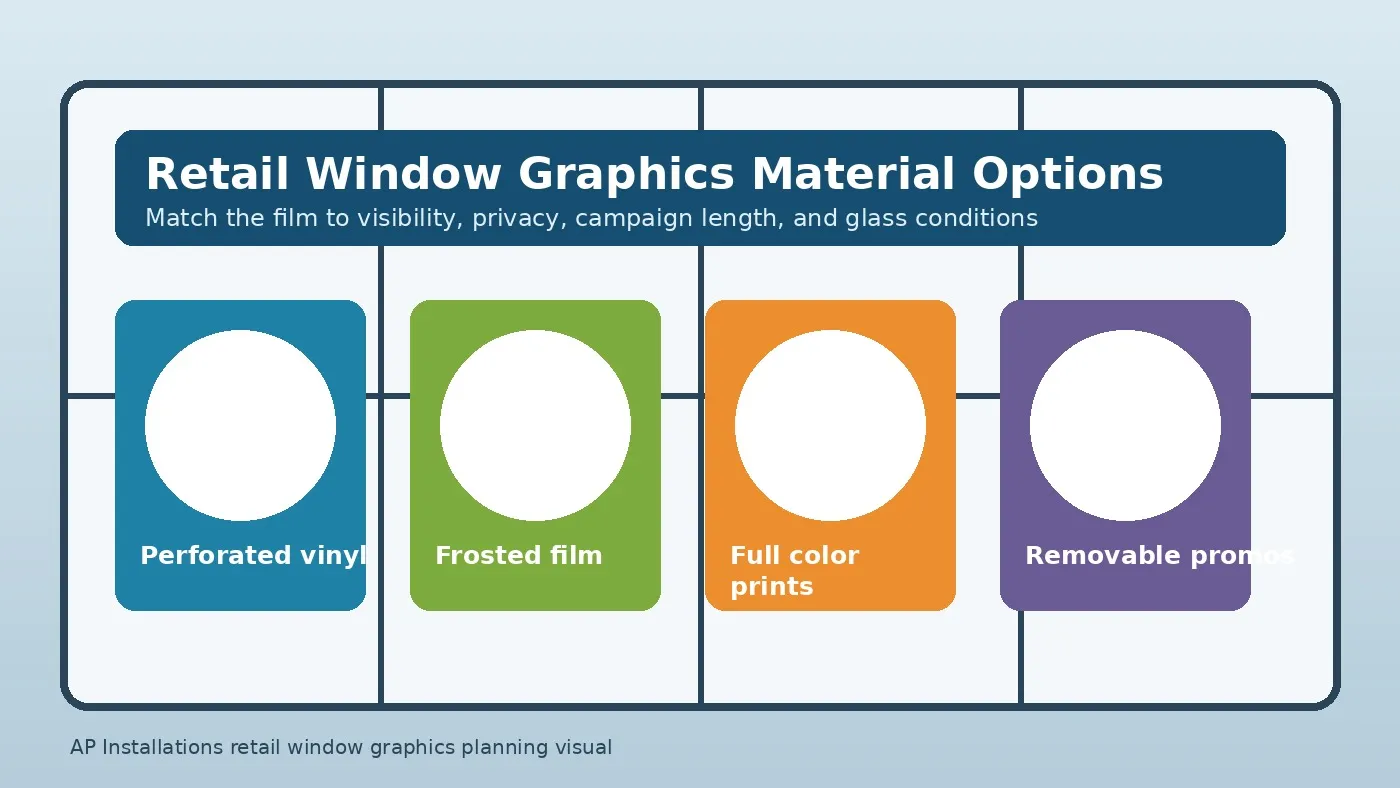 Retail Window Graphics Material Options
Match the film to visibility, privacy, campaign length, and glass conditions

Perforated vinyl

Frosted film

Full color prints

Removable promos

AP Installations retail window graphics planning visual